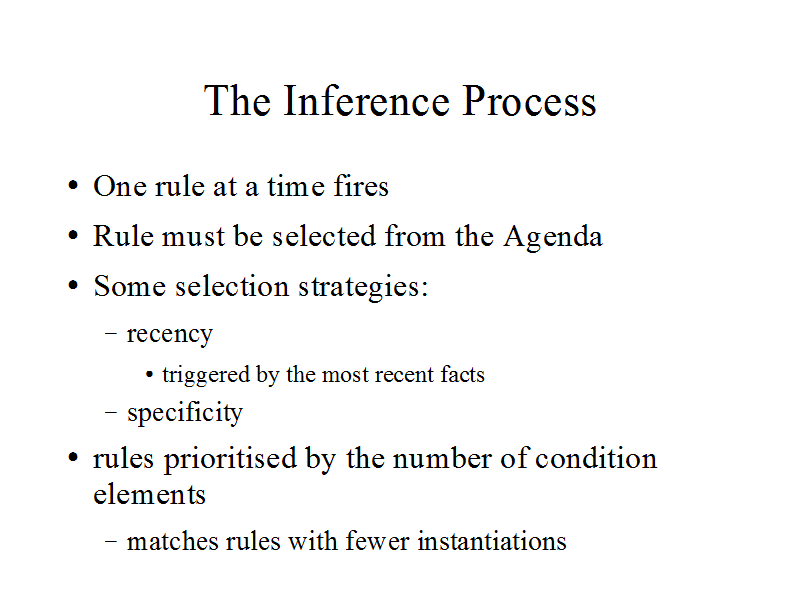 The Inference Process

• One rule at a time fires
• Rule must be selected from the Agenda
• Some selection strategies:
– recency
• triggered by the most recent facts
– specificity
• rules prioritised by the number of condition elements
– matches rules with fewer instantiations